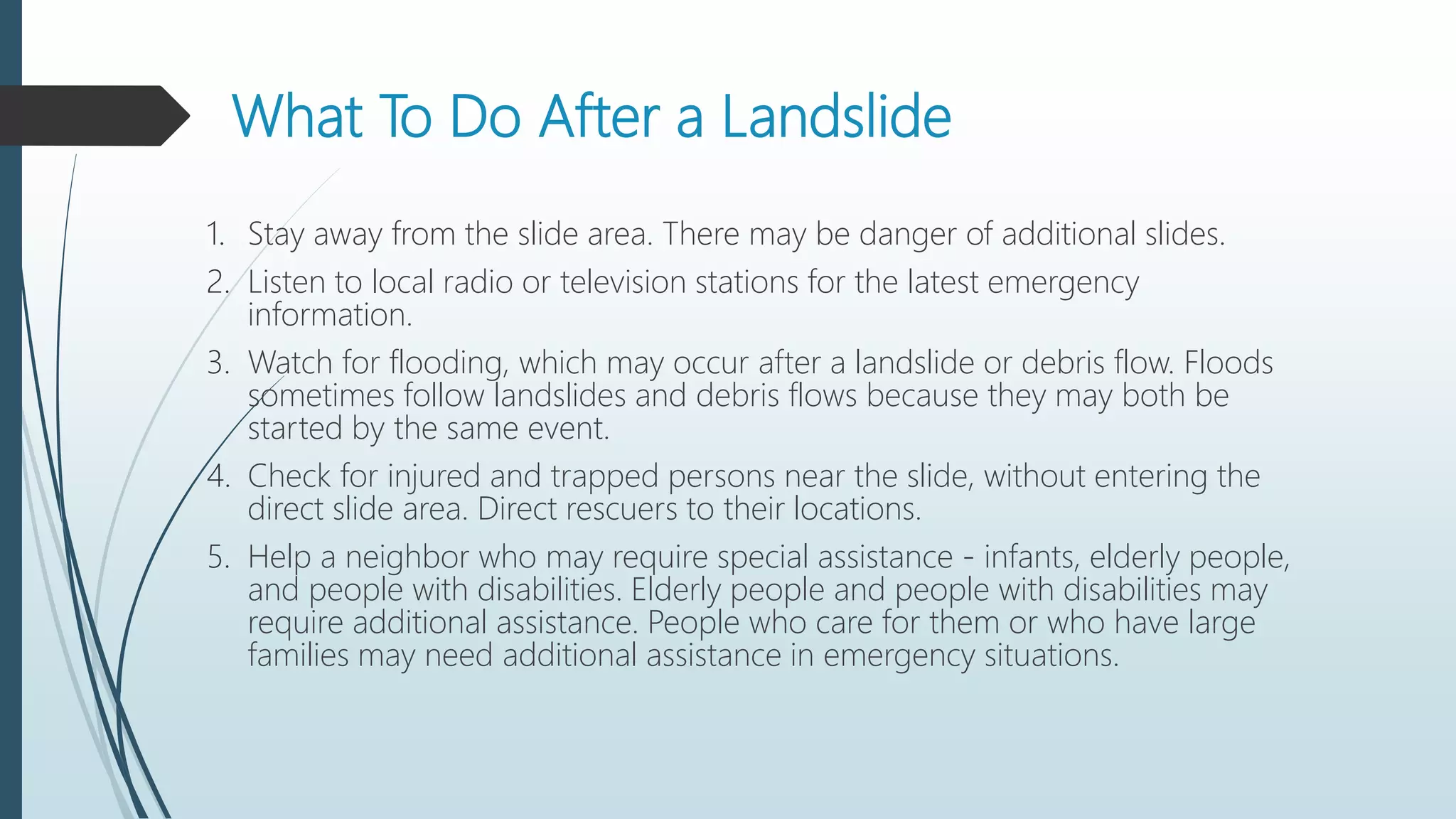 What To Do After a Landslide

1. Stay away from the slide area. There may be danger of additional slides.
2. Listen to local radio or television stations for the latest emergency information.
3. Watch for flooding, which may occur after a landslide or debris flow. Floods sometimes follow landslides and debris flows because they may both be started by the same event.
4. Check for injured and trapped persons near the slide, without entering the direct slide area. Direct rescuers to their locations.
5. Help a neighbor who may require special assistance - infants, elderly people, and people with disabilities. Elderly people and people with disabilities may require additional assistance. People who care for them or who have large families may need additional assistance in emergency situations.